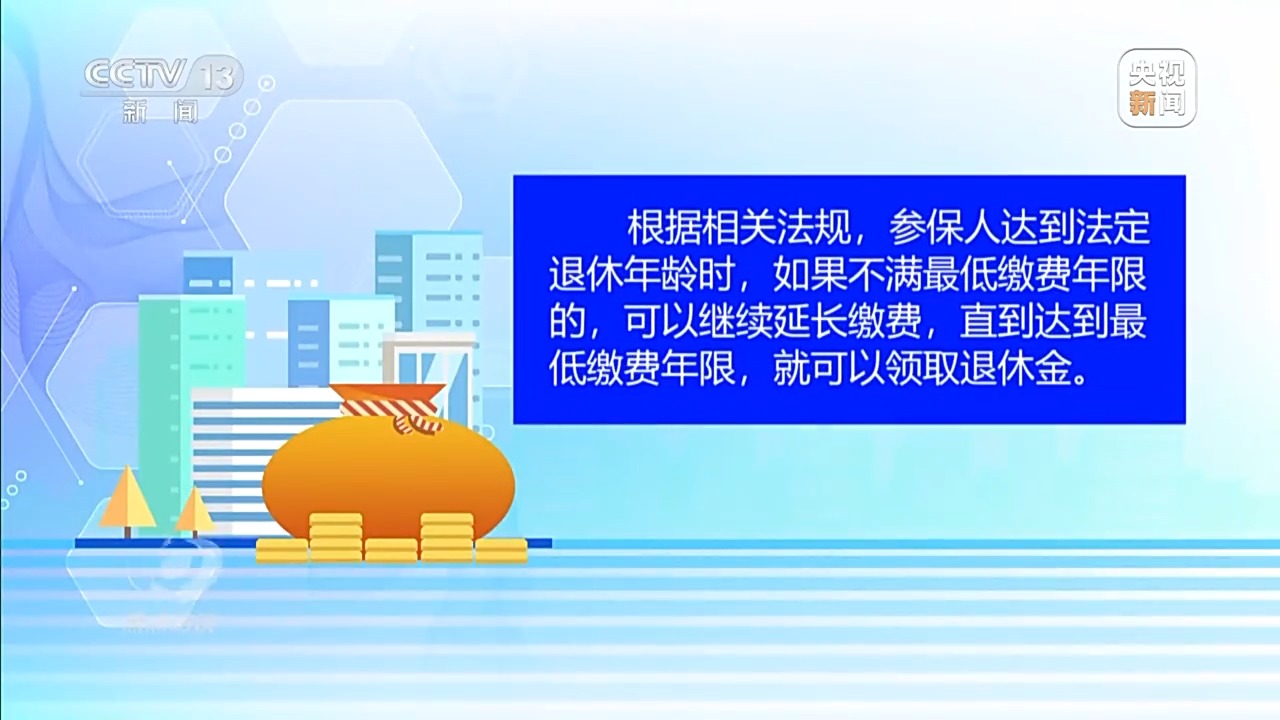 CCTV 13
新闻

央视
新闻

根据相关法规，参保人达到法定退休年龄时，如果不满最低缴费年限的，可以继续延长缴费，直到达到最低缴费年限，就可以领取退休金。